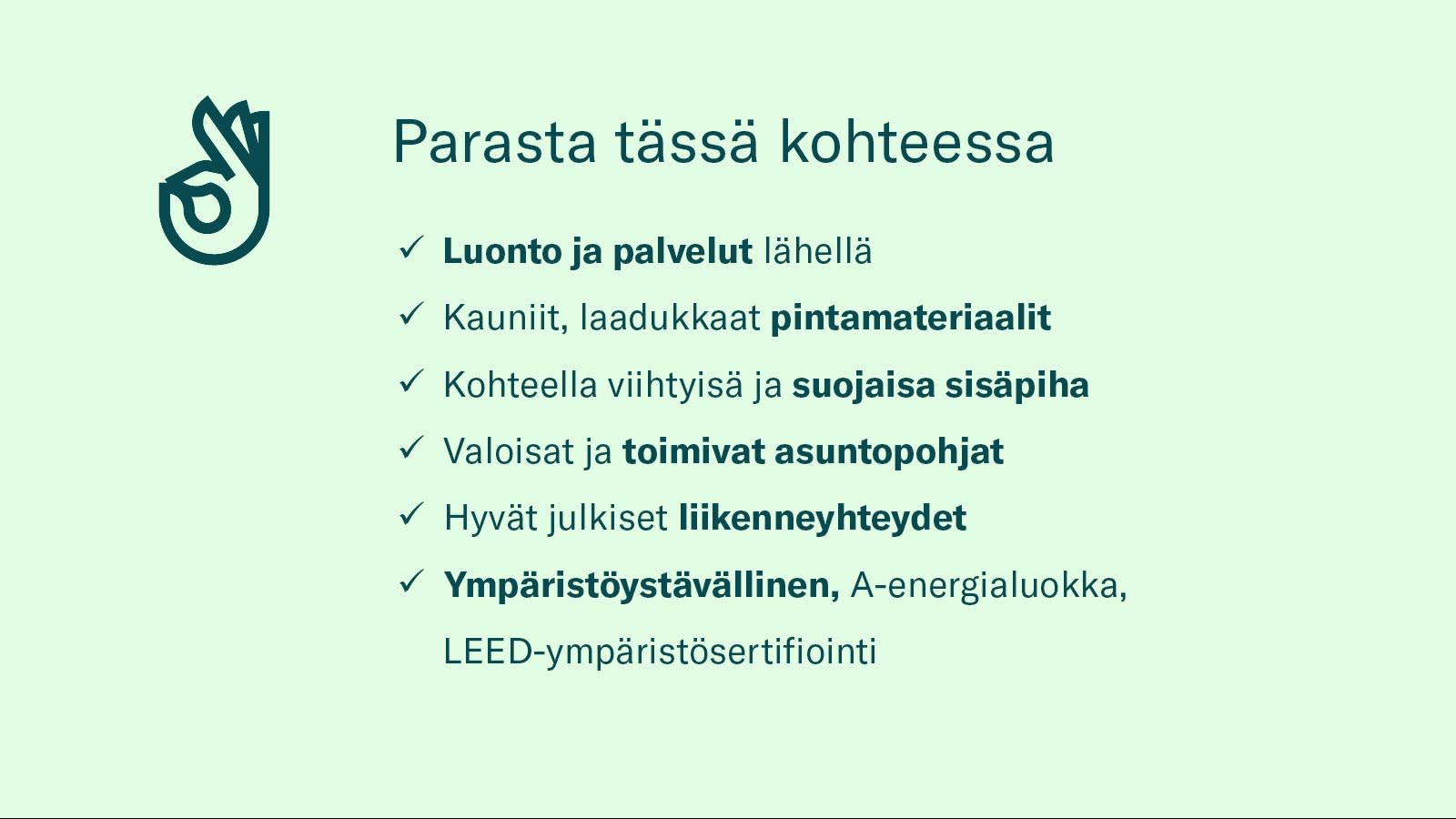 Parasta tässä kohteessa

✓ Luonto ja palvelut lähellä
✓ Kauniit, laadukkaat pintamateriaalit
✓ Kohteella viihtyisä ja suojaisa sisäpiha
✓ Valoisat ja toimivat asuntopohjat
✓ Hyvät julkiset liikenneyhteydet
✓ Ympäristöystävällinen, A-energialuokka, LEED-ympäristösertifiointi